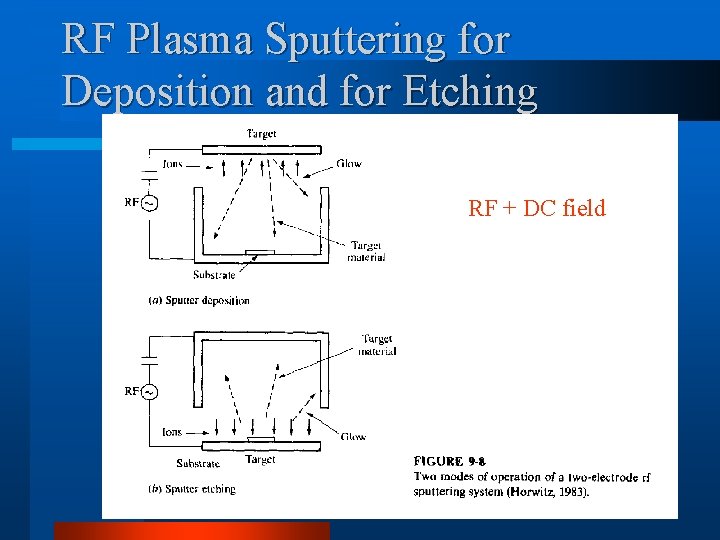 RF Plasma Sputtering for Deposition and for Etching

Target
Ions
Glow
RF
Target material
Substrate
(a) Sputter deposition

RF + DC field

Target material
RF
Ions
Glow
Substrate
Target
(b) Sputter etching

FIGURE 9-8
Two modes of operation of a two-electrode rf sputtering system (Horwitz, 1983).